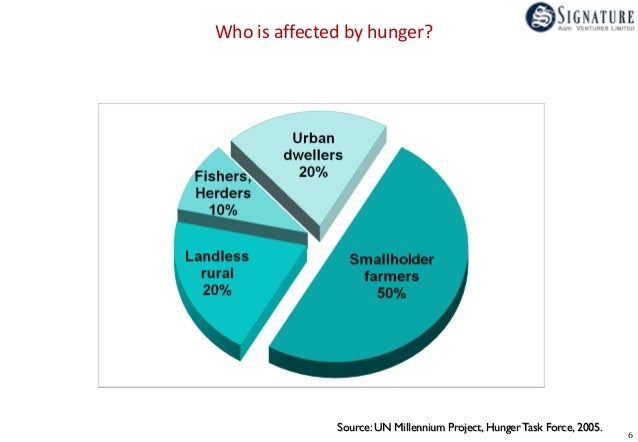 SIGNATURE
AGRI VENTURES LIMITED

Who is affected by hunger?

Urban dwellers 20%

Fishers, Herders 10%

Landless rural 20%

Smallholder farmers 50%

Source: UN Millennium Project, Hunger Task Force, 2005.

6